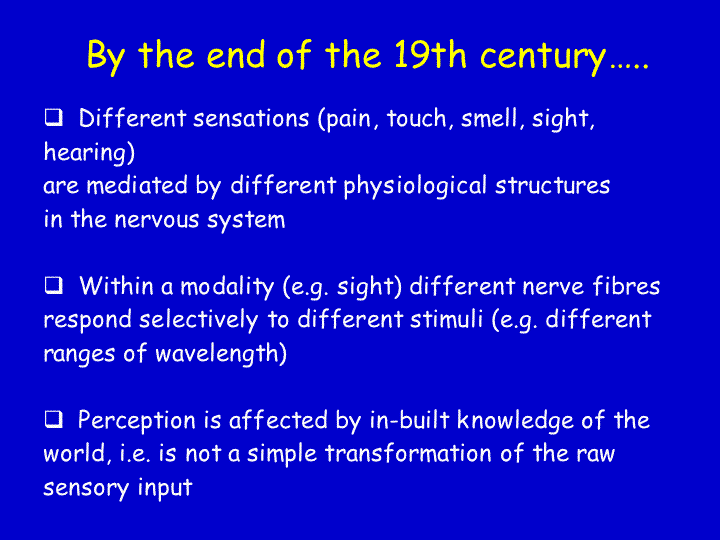 By the end of the 19th century…..

❑ Different sensations (pain, touch, smell, sight, hearing)
are mediated by different physiological structures in the nervous system

❑ Within a modality (e.g. sight) different nerve fibres respond selectively to different stimuli (e.g. different ranges of wavelength)

❑ Perception is affected by in-built knowledge of the world, i.e. is not a simple transformation of the raw sensory input